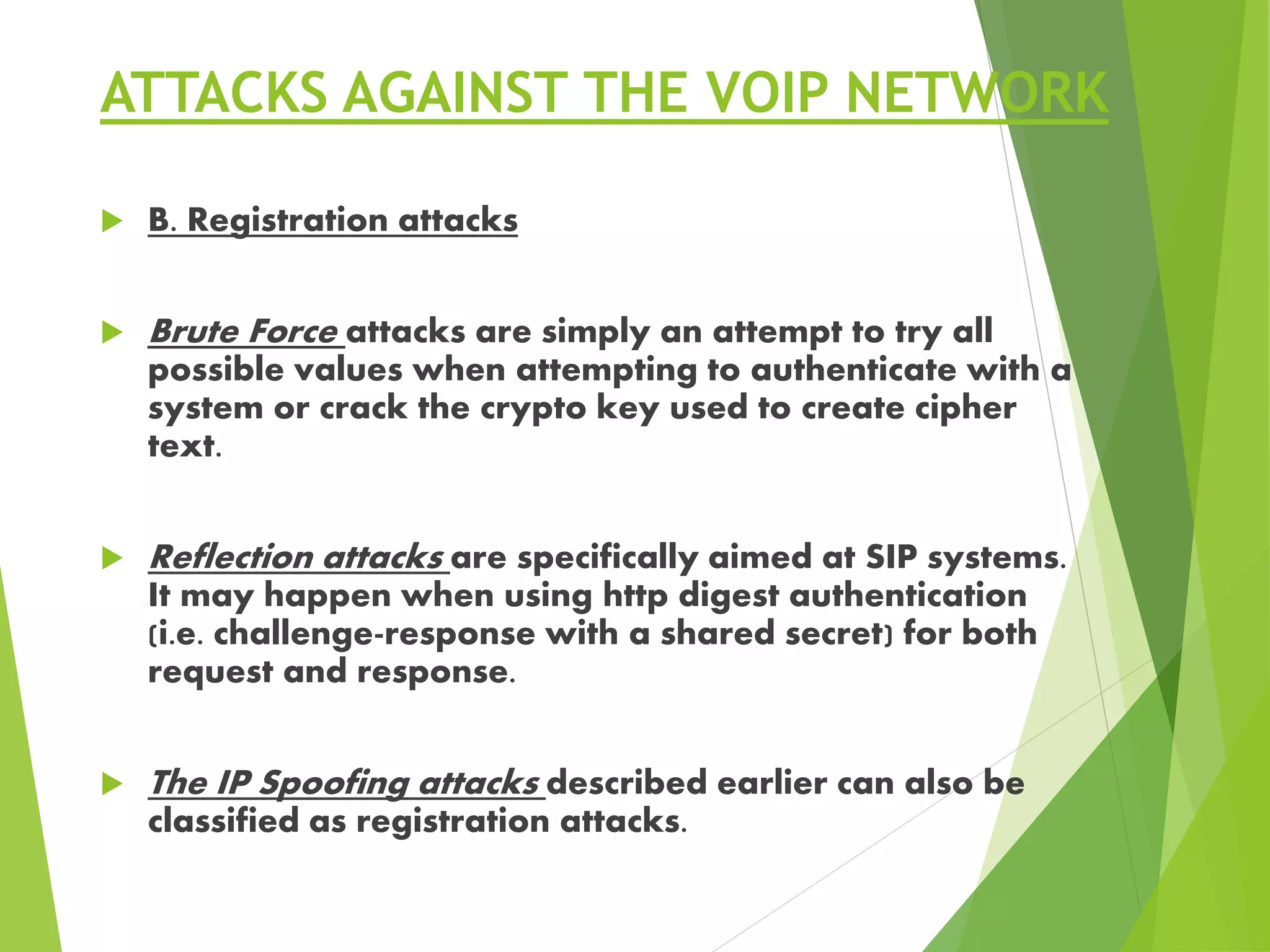 ATTACKS AGAINST THE VOIP NETWORK

B. Registration attacks

Brute Force attacks are simply an attempt to try all possible values when attempting to authenticate with a system or crack the crypto key used to create cipher text.

Reflection attacks are specifically aimed at SIP systems. It may happen when using http digest authentication (i.e. challenge-response with a shared secret) for both request and response.

The IP Spoofing attacks described earlier can also be classified as registration attacks.